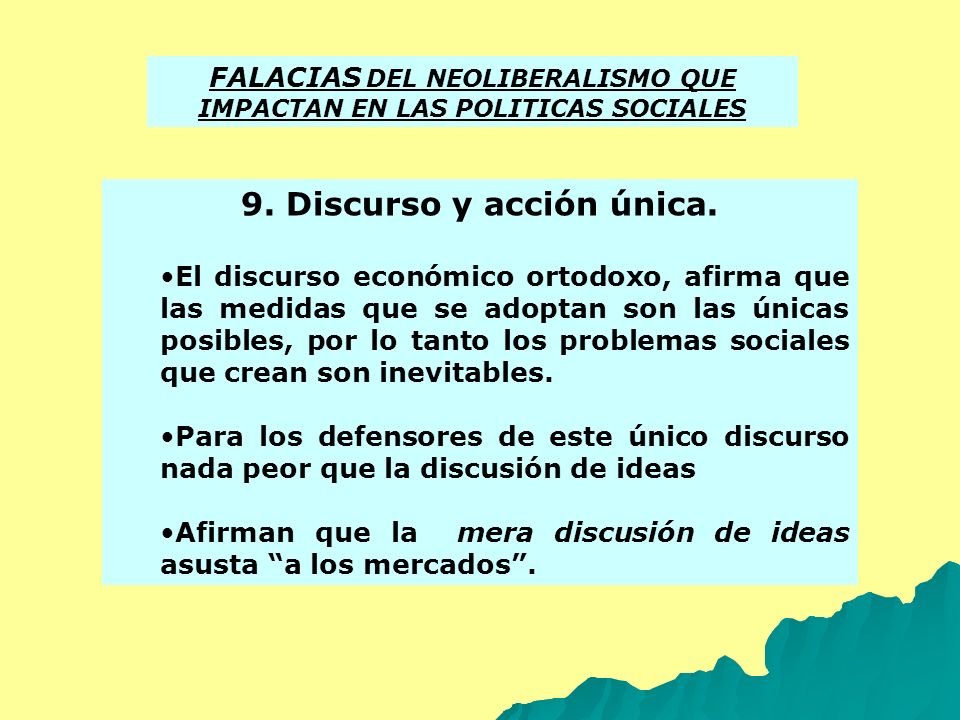 FALACIAS DEL NEOLIBERALISMO QUE IMPACTAN EN LAS POLITICAS SOCIALES

9. Discurso y acción única.

•El discurso económico ortodoxo, afirma que las medidas que se adoptan son las únicas posibles, por lo tanto los problemas sociales que crean son inevitables.

•Para los defensores de este único discurso nada peor que la discusión de ideas

•Afirman que la mera discusión de ideas asusta “a los mercados”.